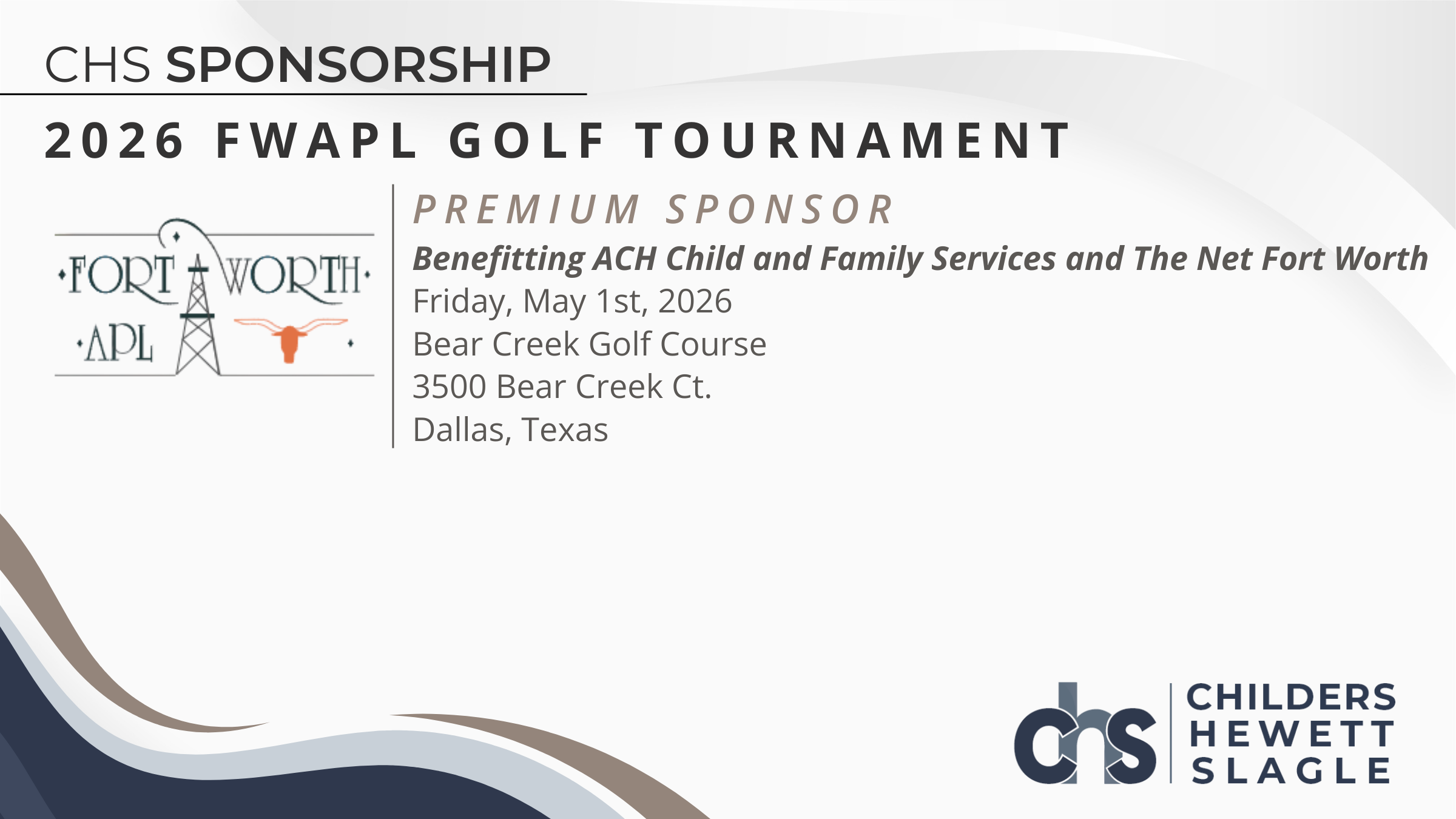 CHS SPONSORSHIP

2026 FWAPL GOLF TOURNAMENT

FORT WORTH
APL

PREMIUM SPONSOR

Benefitting ACH Child and Family Services and The Net Fort Worth

Friday, May 1st, 2026
Bear Creek Golf Course
3500 Bear Creek Ct.
Dallas, Texas

chs CHILDERS HEWETT SLAGLE